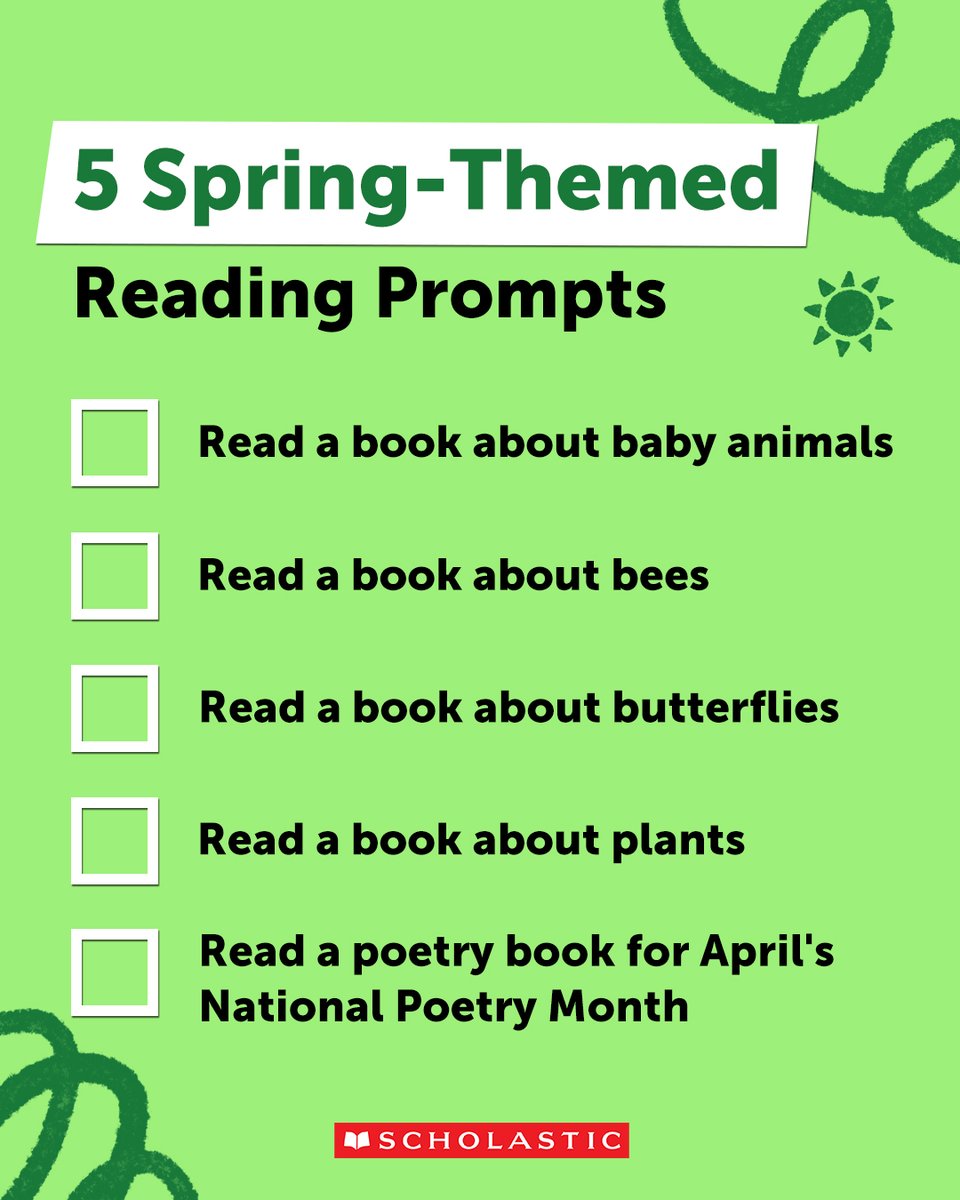 5 Spring-Themed
Reading Prompts

Read a book about baby animals

Read a book about bees

Read a book about butterflies

Read a book about plants

Read a poetry book for April's National Poetry Month

SCHOLASTIC